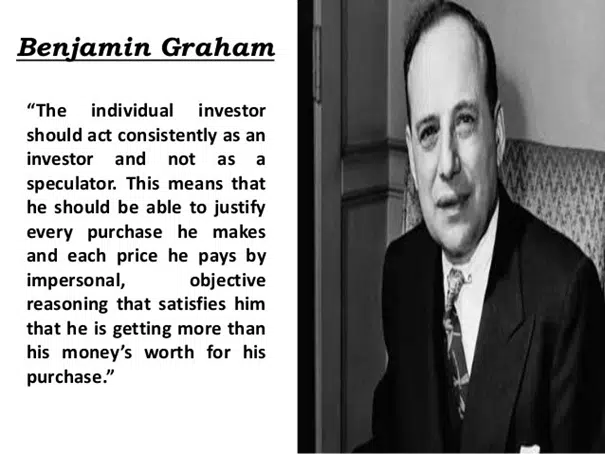 Benjamin Graham

“The individual investor should act consistently as an investor and not as a speculator. This means that he should be able to justify every purchase he makes and each price he pays by impersonal, objective reasoning that satisfies him that he is getting more than his money’s worth for his purchase.”